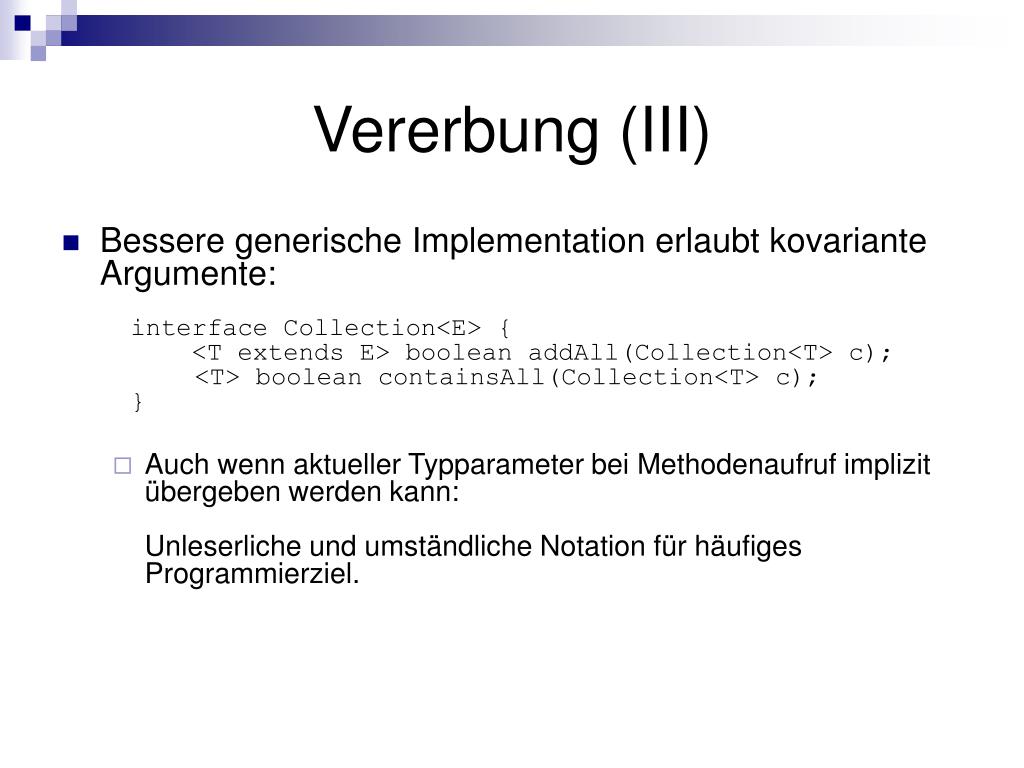 Vererbung (III)

Bessere generische Implementation erlaubt kovariante Argumente:

interface Collection<E> {
    <T extends E> boolean addAll(Collection<T> c);
    <T> boolean containsAll(Collection<T> c);
}

Auch wenn aktueller Typparameter bei Methodenaufruf implizit übergeben werden kann:

Unleserliche und umständliche Notation für häufiges Programmierziel.